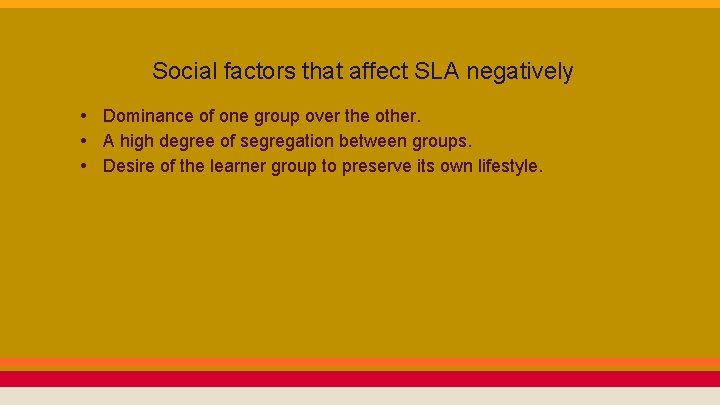 Social factors that affect SLA negatively

• Dominance of one group over the other.
• A high degree of segregation between groups.
• Desire of the learner group to preserve its own lifestyle.